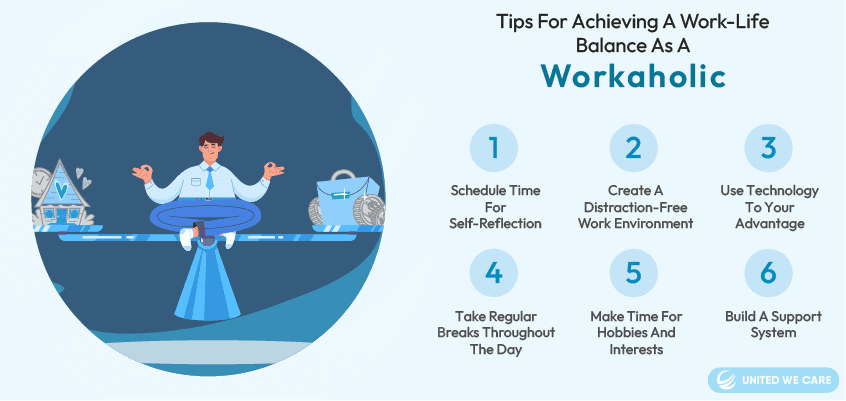 Tips For Achieving A Work-Life Balance As A

Workaholic

1
Schedule Time For Self-Reflection

2
Create A Distraction-Free Work Environment

3
Use Technology To Your Advantage

4
Take Regular Breaks Throughout The Day

5
Make Time For Hobbies And Interests

6
Build A Support System

UNITED WE CARE